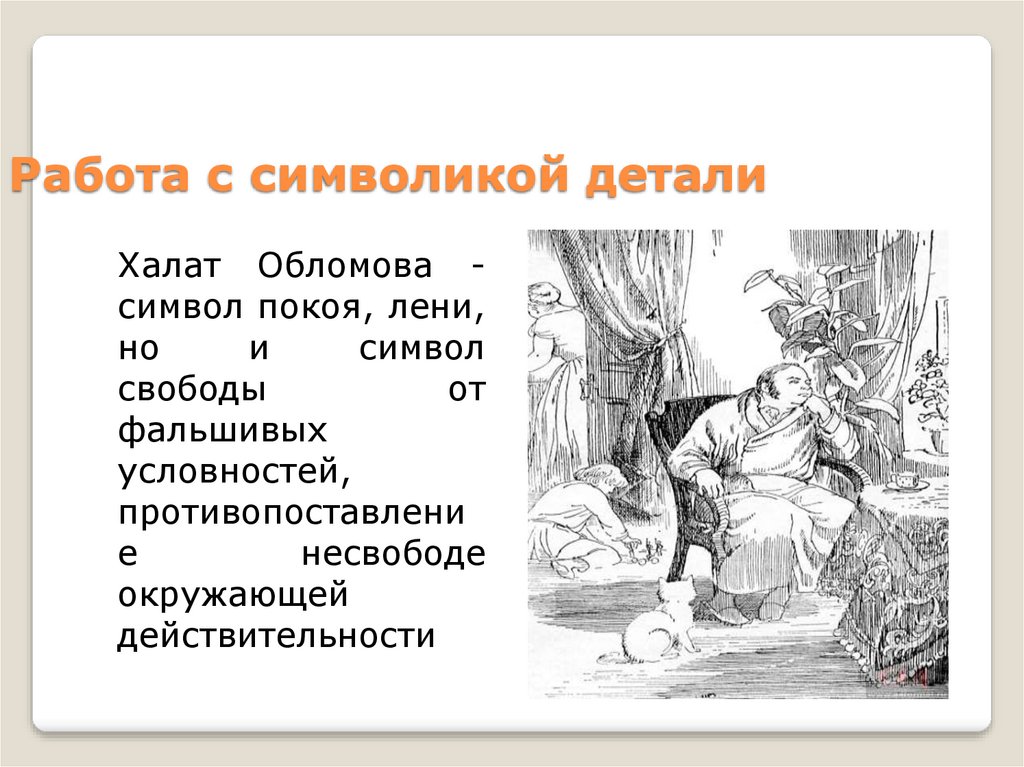 Работа с символикой детали

Халат Обломова - символ покоя, лени, но и символ свободы от фальшивых условностей, противопоставление несвободе окружающей действительности